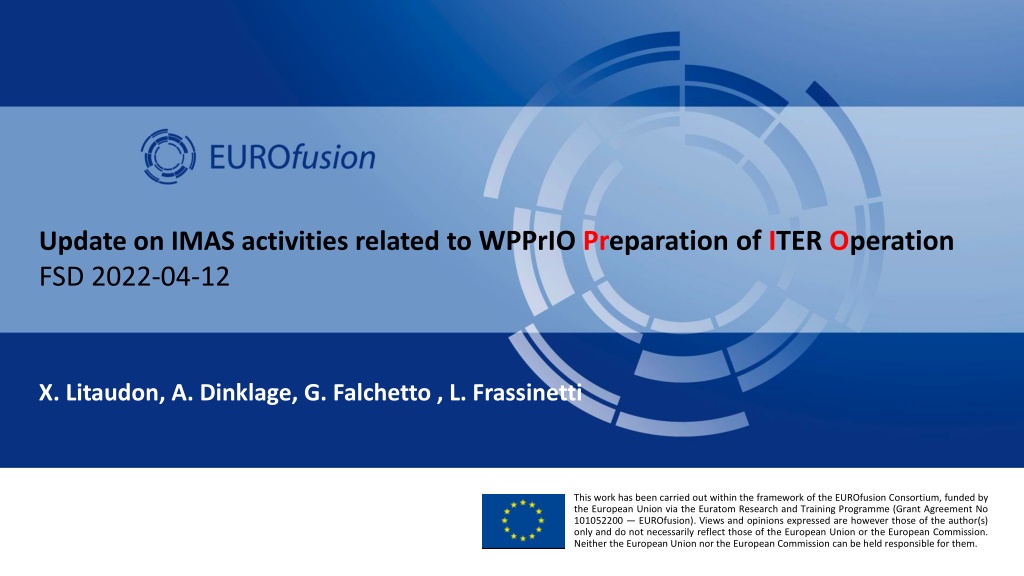 EUROfusion

Update on IMAS activities related to WPPrIO Preparation of ITER Operation
FSD 2022-04-12

X. Litaudon, A. Dinklage, G. Falchetto , L. Frassinetti

This work has been carried out within the framework of the EUROfusion Consortium, funded by the European Union via the Euratom Research and Training Programme (Grant Agreement No 101052200 — EUROfusion). Views and opinions expressed are however those of the author(s) only and do not necessarily reflect those of the European Union or the European Commission. Neither the European Union nor the European Commission can be held responsible for them.